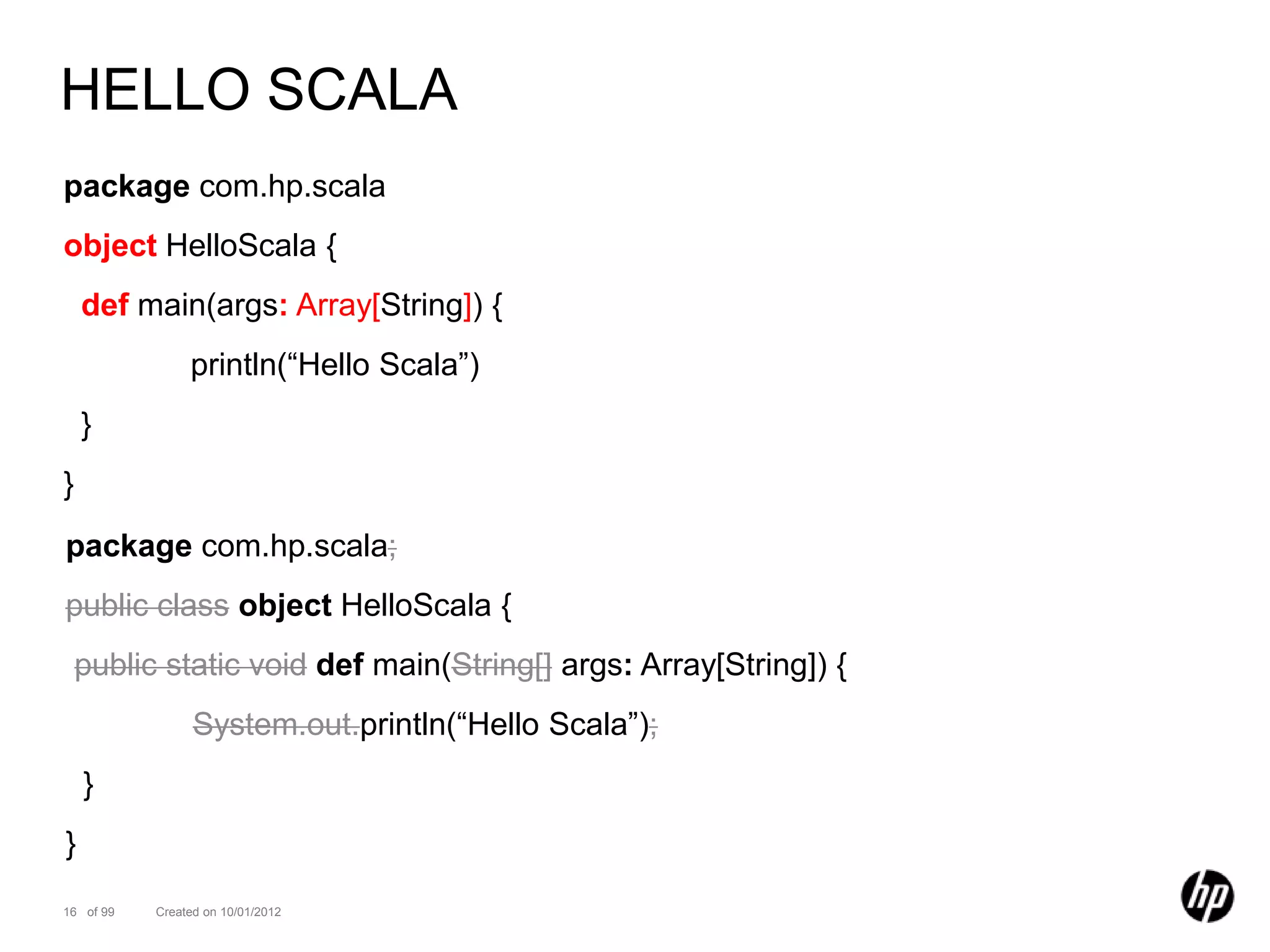 HELLO SCALA

package com.hp.scala

object HelloScala {

def main(args: Array[String]) {

println(“Hello Scala”)

}

}

package com.hp.scala;

public class object HelloScala {

public static void def main(String[] args: Array[String]) {

System.out.println(“Hello Scala”);

}

}

16 of 99 Created on 10/01/2012

hp